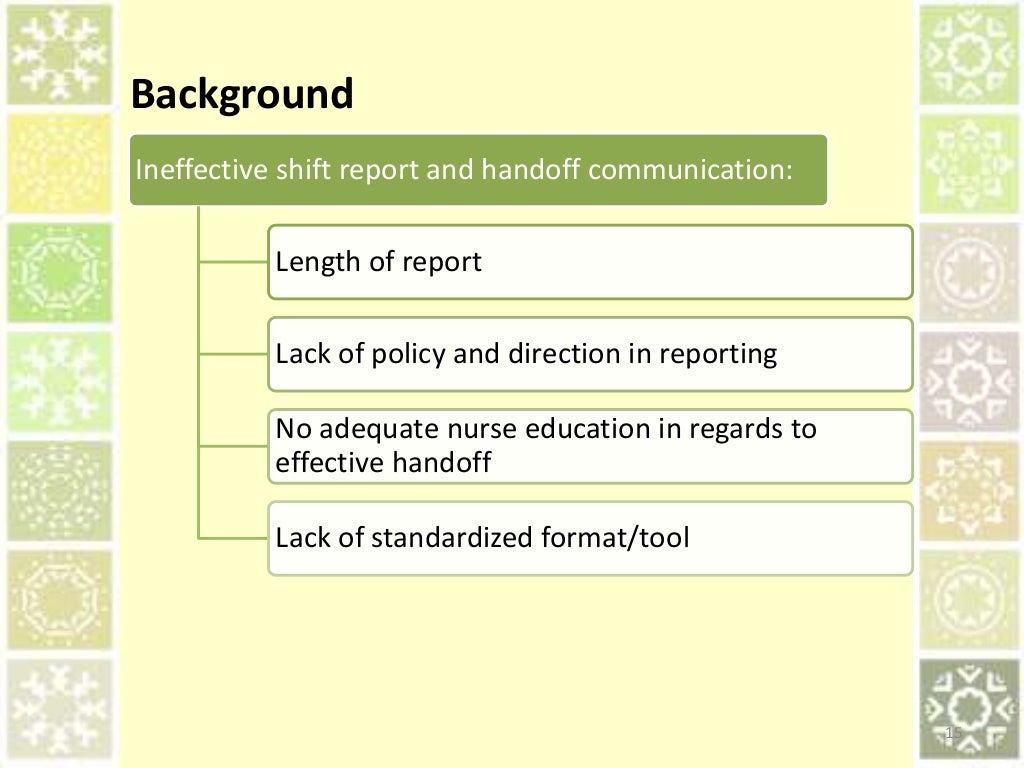 Background

Ineffective shift report and handoff communication:

Length of report

Lack of policy and direction in reporting

No adequate nurse education in regards to effective handoff

Lack of standardized format/tool

15